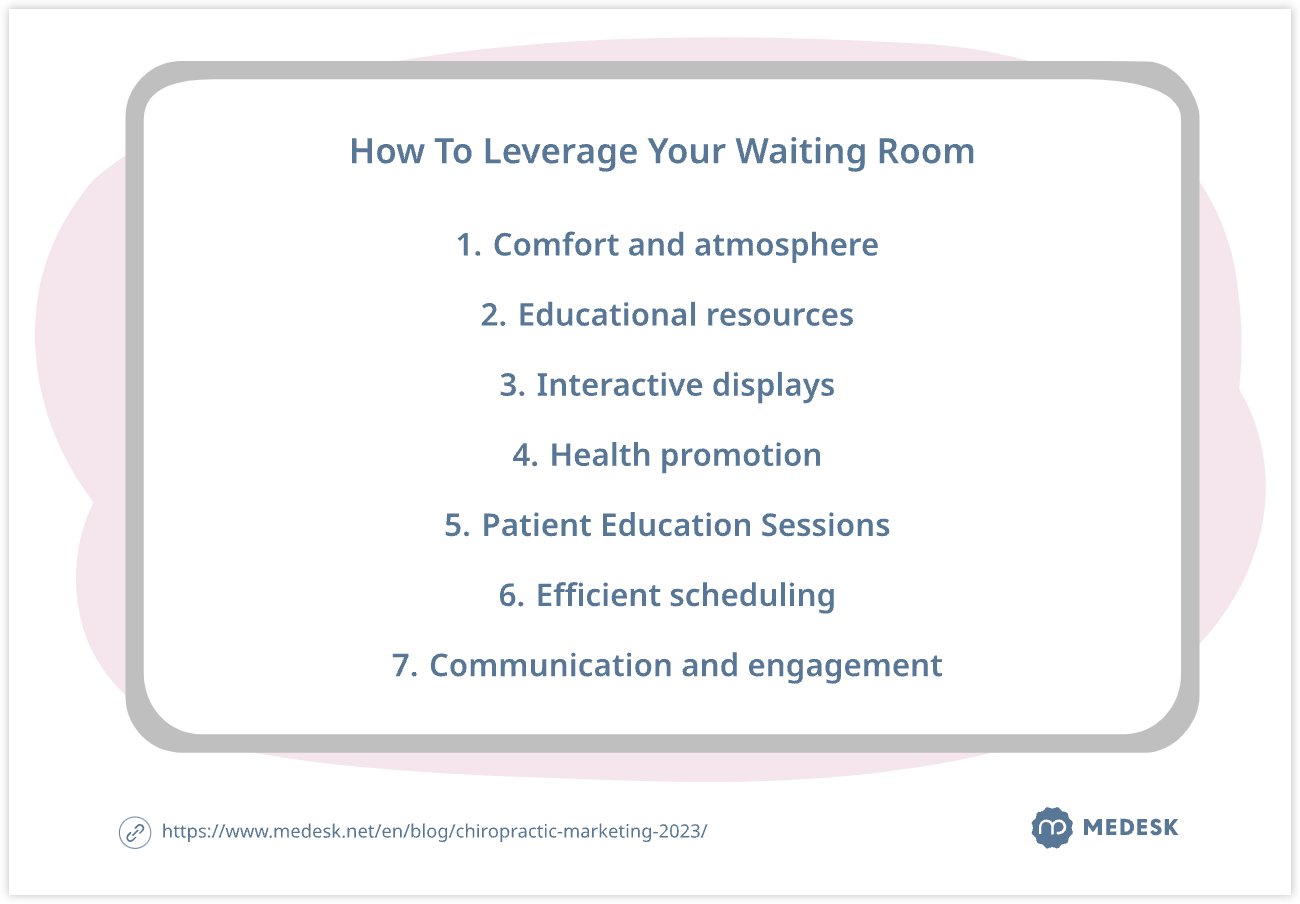 How To Leverage Your Waiting Room

1. Comfort and atmosphere

2. Educational resources

3. Interactive displays

4. Health promotion

5. Patient Education Sessions

6. Efficient scheduling

7. Communication and engagement

https://www.medesk.net/en/blog/chiropractic-marketing-2023/

MEDESK